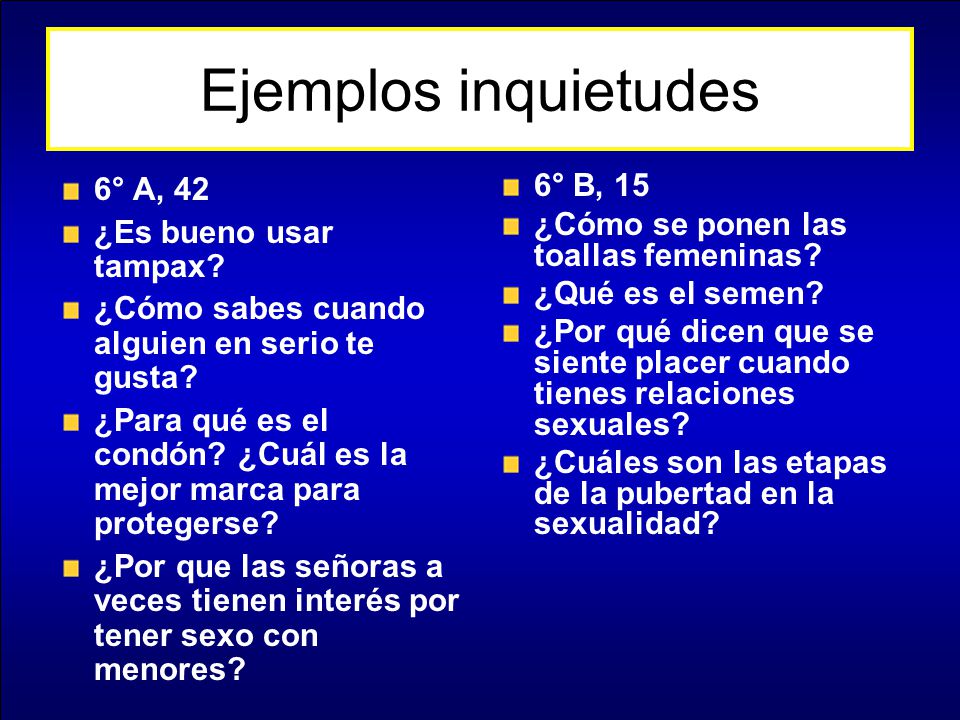 Ejemplos inquietudes

6° A, 42

¿Es bueno usar tampax?

¿Cómo sabes cuando alguien en serio te gusta?

¿Para qué es el condón? ¿Cuál es la mejor marca para protegerse?

¿Por que las señoras a veces tienen interés por tener sexo con menores?

6° B, 15

¿Cómo se ponen las toallas femeninas?

¿Qué es el semen?

¿Por qué dicen que se siente placer cuando tienes relaciones sexuales?

¿Cuáles son las etapas de la pubertad en la sexualidad?